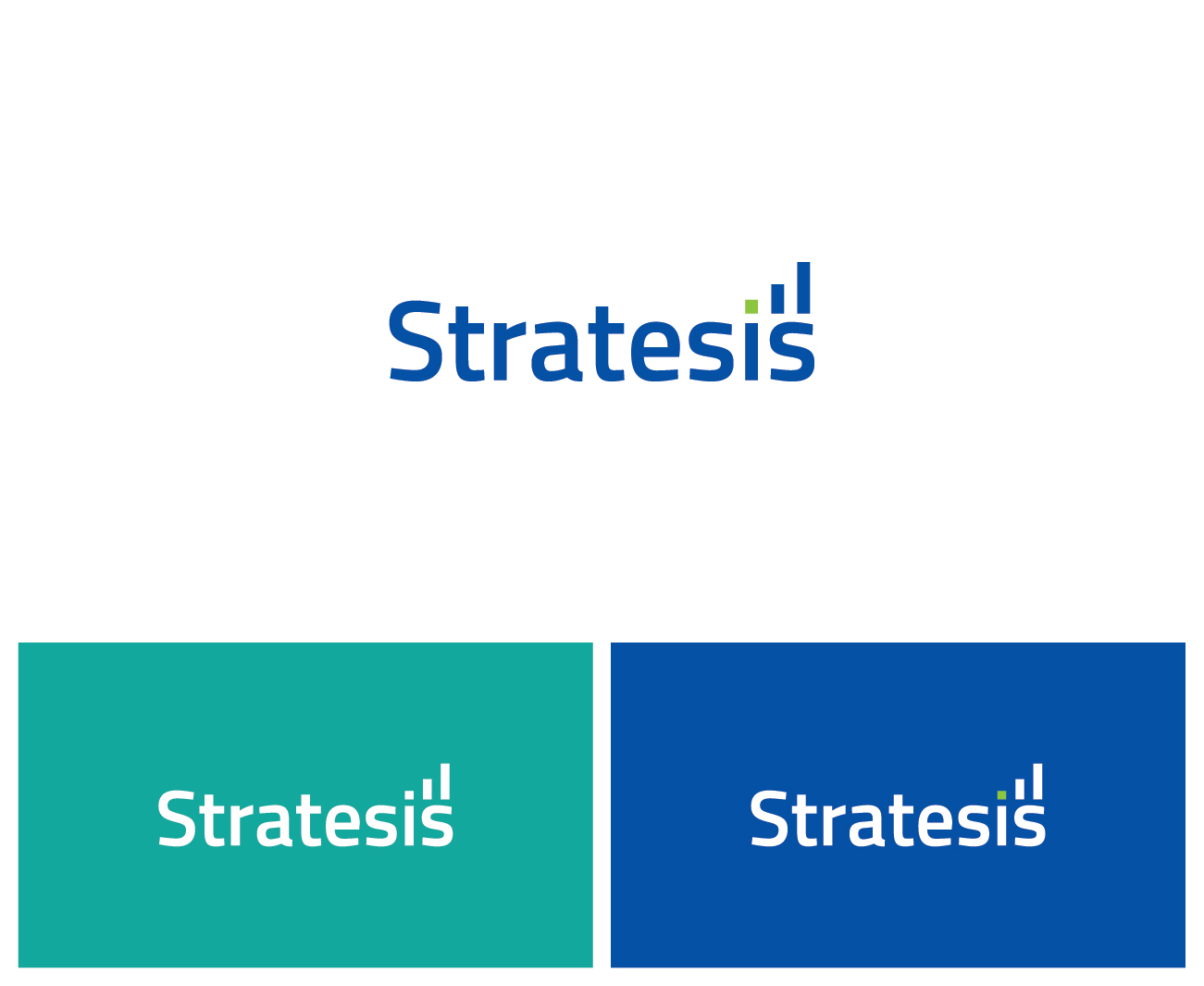 Stratesis

Stratesis

Stratesis